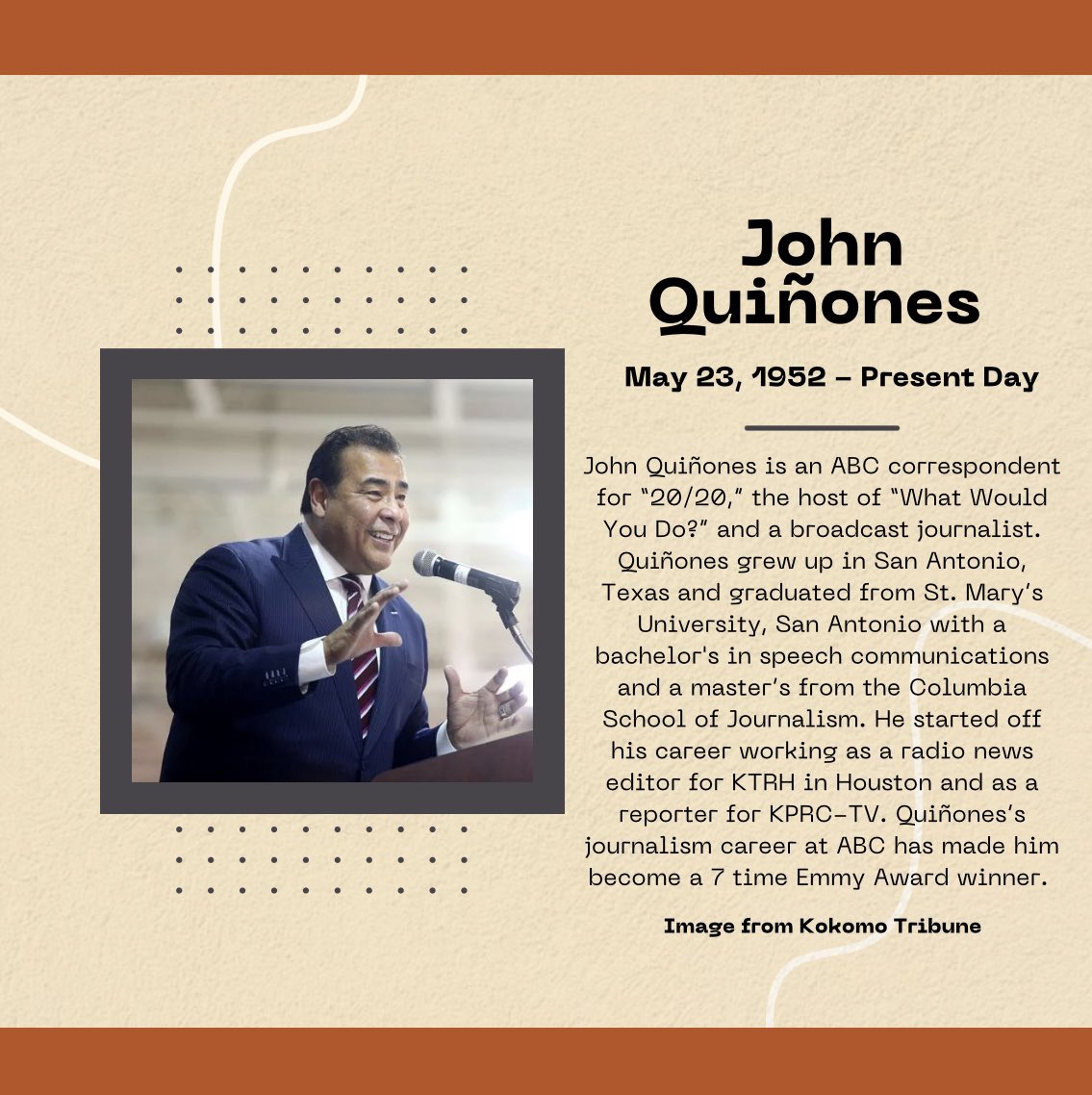 John Quiñones

May 23, 1952 – Present Day

John Quiñones is an ABC correspondent for "20/20," the host of "What Would You Do?" and a broadcast journalist. Quiñones grew up in San Antonio, Texas and graduated from St. Mary's University, San Antonio with a bachelor's in speech communications and a master's from the Columbia School of Journalism. He started off his career working as a radio news editor for KTRH in Houston and as a reporter for KPRC-TV. Quiñones's journalism career at ABC has made him become a 7 time Emmy Award winner.

Image from Kokomo Tribune